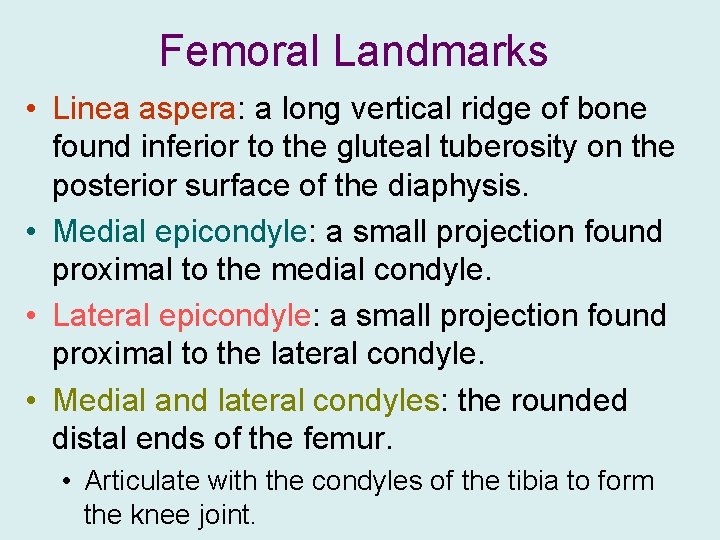 Femoral Landmarks

• Linea aspera: a long vertical ridge of bone found inferior to the gluteal tuberosity on the posterior surface of the diaphysis.

• Medial epicondyle: a small projection found proximal to the medial condyle.

• Lateral epicondyle: a small projection found proximal to the lateral condyle.

• Medial and lateral condyles: the rounded distal ends of the femur.

• Articulate with the condyles of the tibia to form the knee joint.